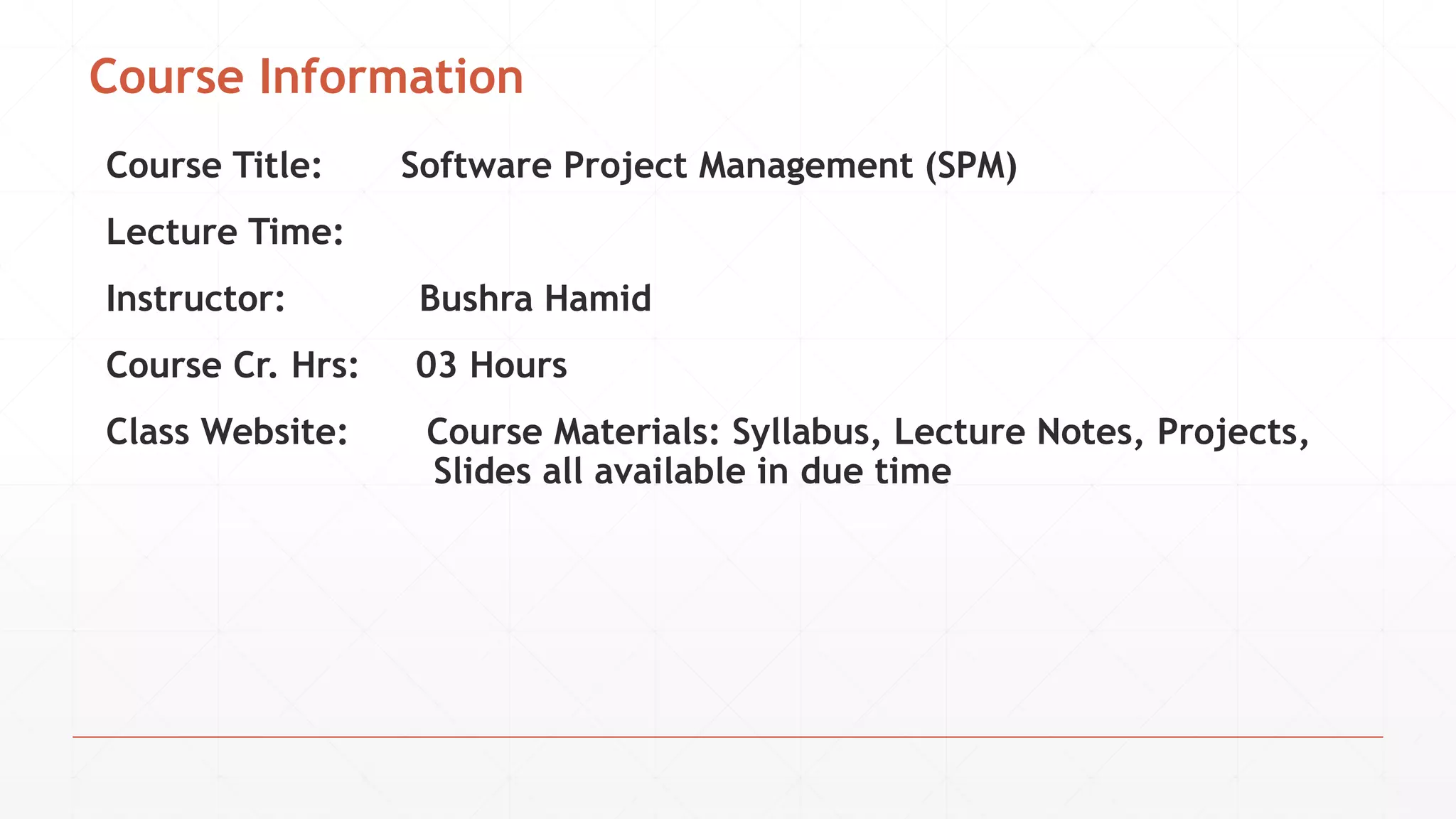 Course Information

Course Title: Software Project Management (SPM)

Lecture Time:

Instructor: Bushra Hamid

Course Cr. Hrs: 03 Hours

Class Website: Course Materials: Syllabus, Lecture Notes, Projects, Slides all available in due time